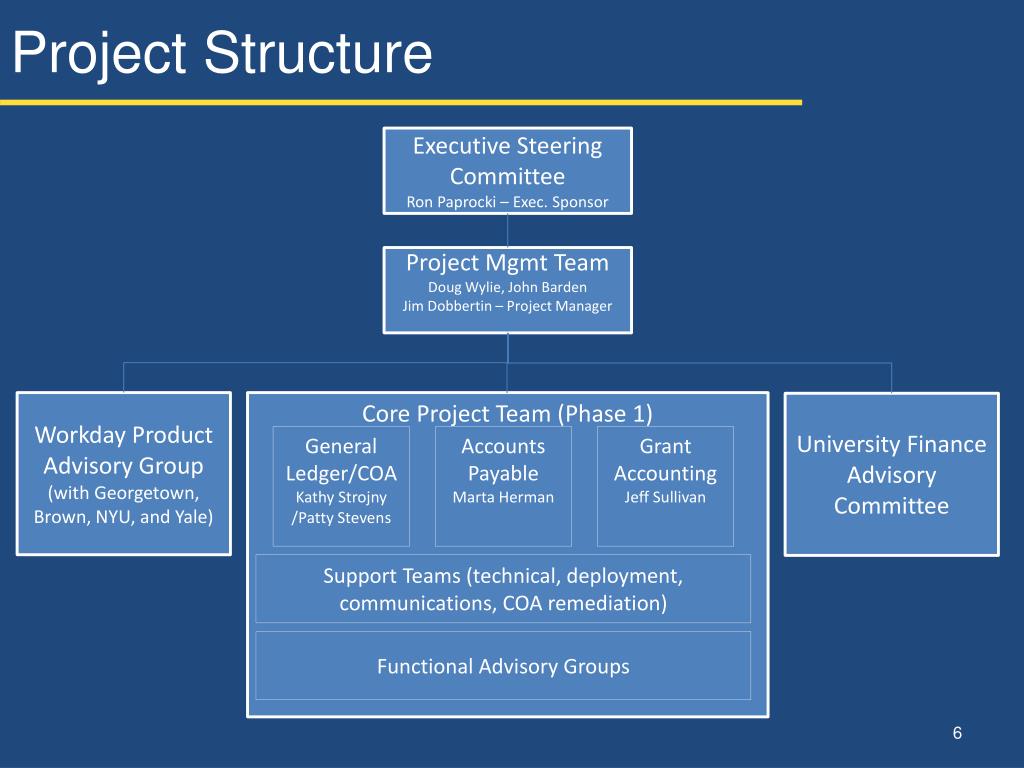 Project Structure

Executive Steering Committee
Ron Paprocki – Exec. Sponsor

Project Mgmt Team
Doug Wylie, John Barden
Jim Dobbertin – Project Manager

Workday Product Advisory Group
(with Georgetown, Brown, NYU, and Yale)

Core Project Team (Phase 1)

General Ledger/COA
Kathy Strojny /Patty Stevens

Accounts Payable
Marta Herman

Grant Accounting
Jeff Sullivan

Support Teams (technical, deployment, communications, COA remediation)

Functional Advisory Groups

University Finance Advisory Committee

6